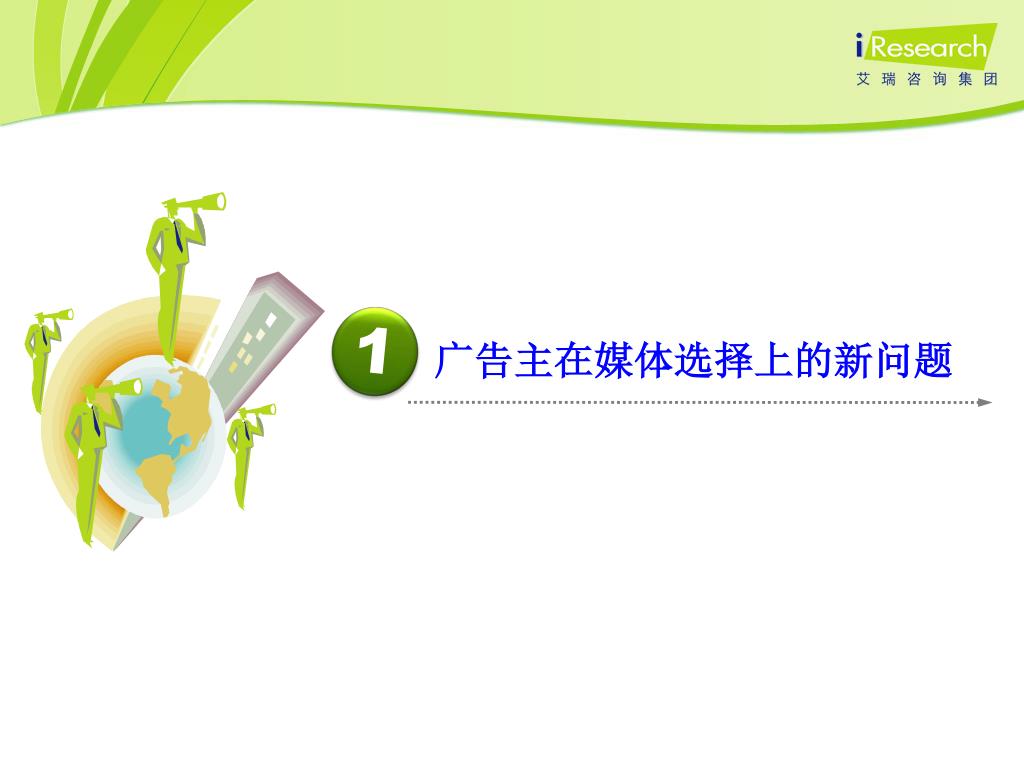 iResearch
艾瑞咨询集团

1 广告主在媒体选择上的新问题